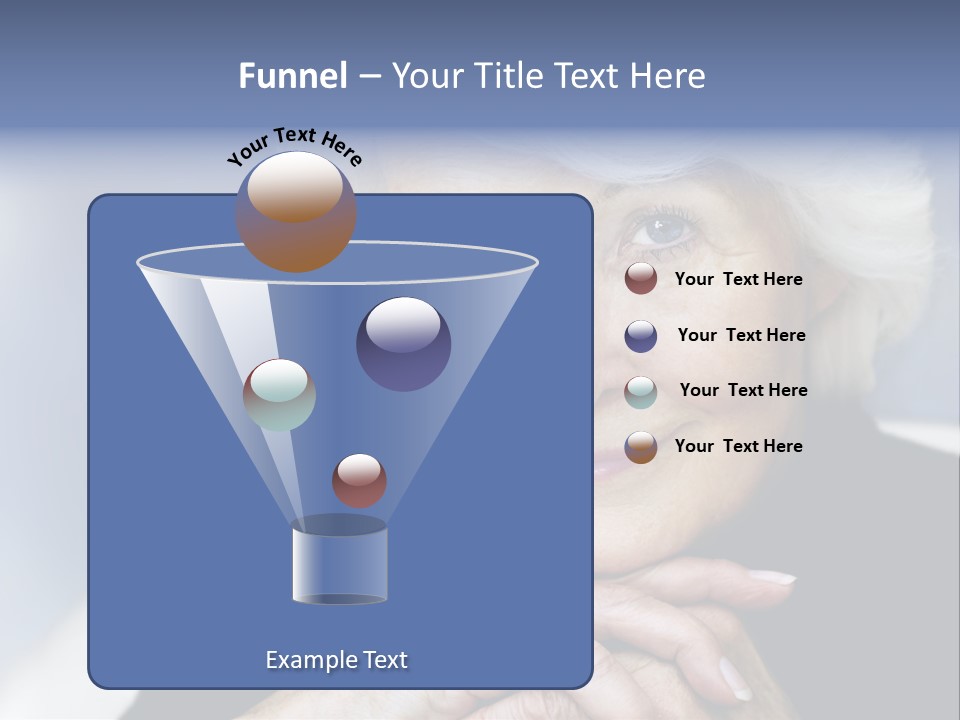 Funnel – Your Title Text Here

Your Text Here

Your Text Here

Your Text Here

Your Text Here

Your Text Here

Example Text